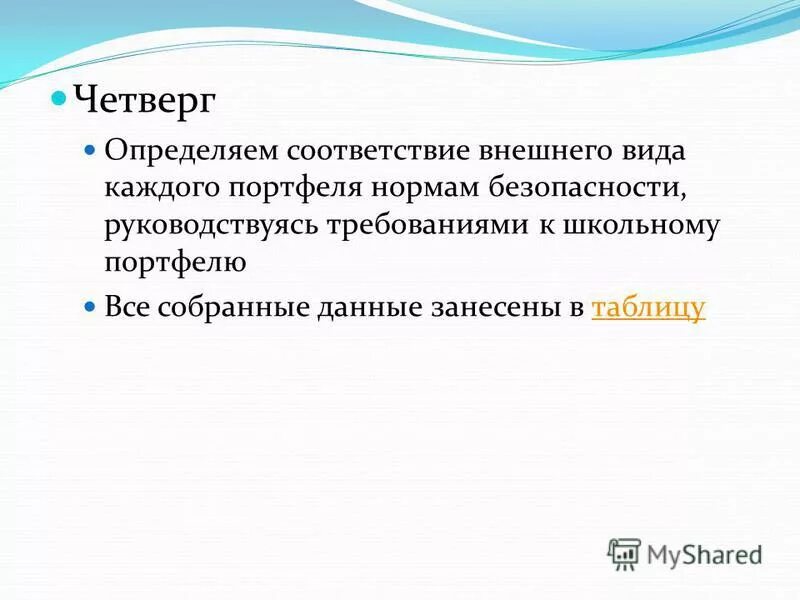 Четверг

Определяем соответствие внешнего вида каждого портфеля нормам безопасности, руководствуясь требованиями к школьному портфелю

Все собранные данные занесены в таблицу

MyShared